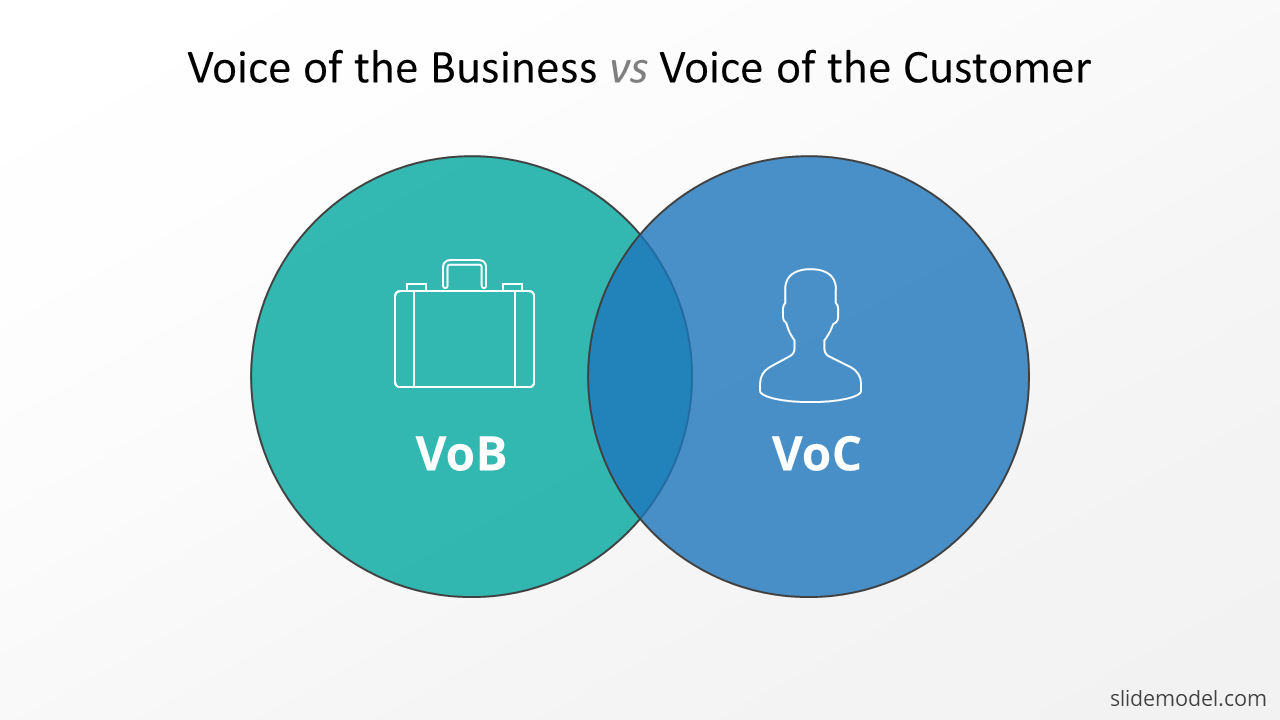 Voice of the Business vs Voice of the Customer

VoB

VoC

slidemodel.com